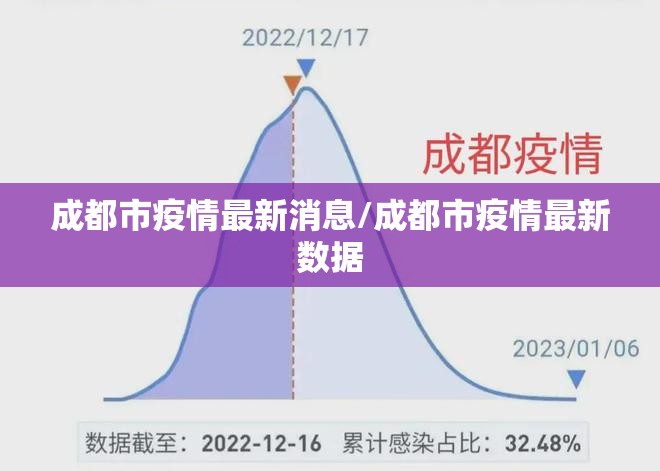 2022/12/17

成都疫情

成都市疫情最新消息/成都市疫情最新数据

2023/01/06

数据截至：2022-12-16 累计感染占比：32.48%